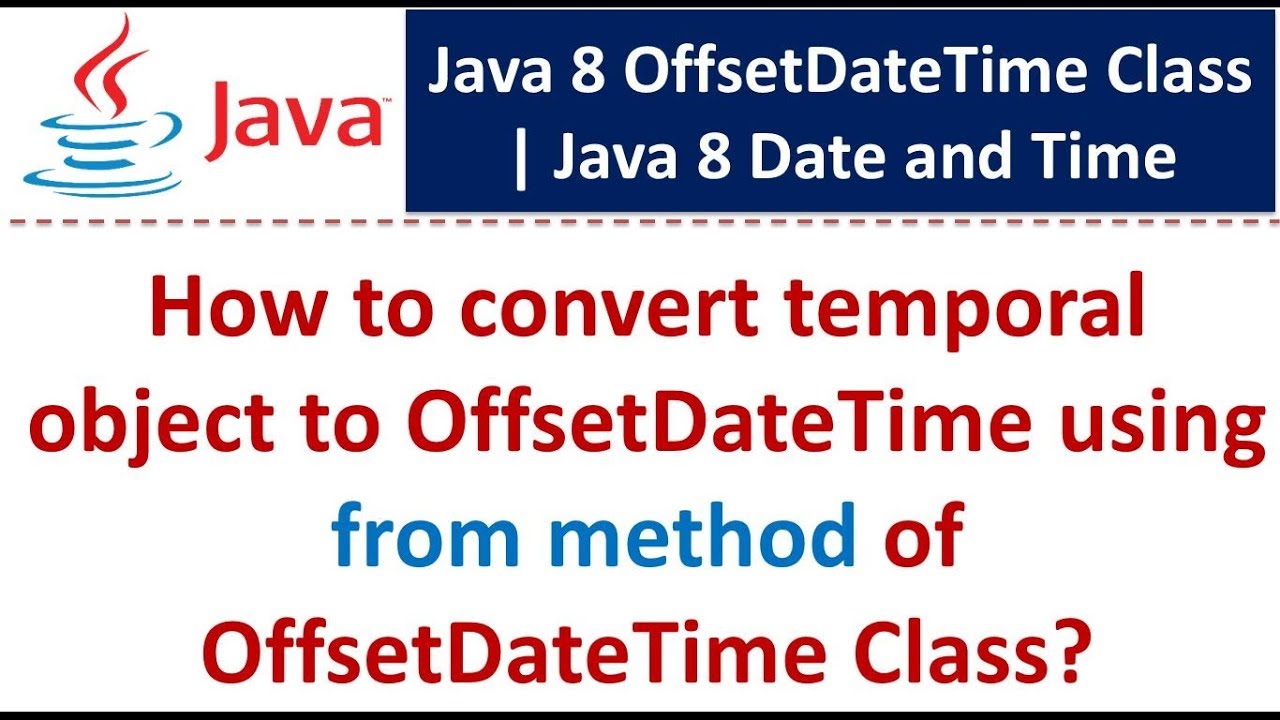 Java

Java 8 OffsetDateTime Class | Java 8 Date and Time

How to convert temporal object to OffsetDateTime using from method of OffsetDateTime Class?